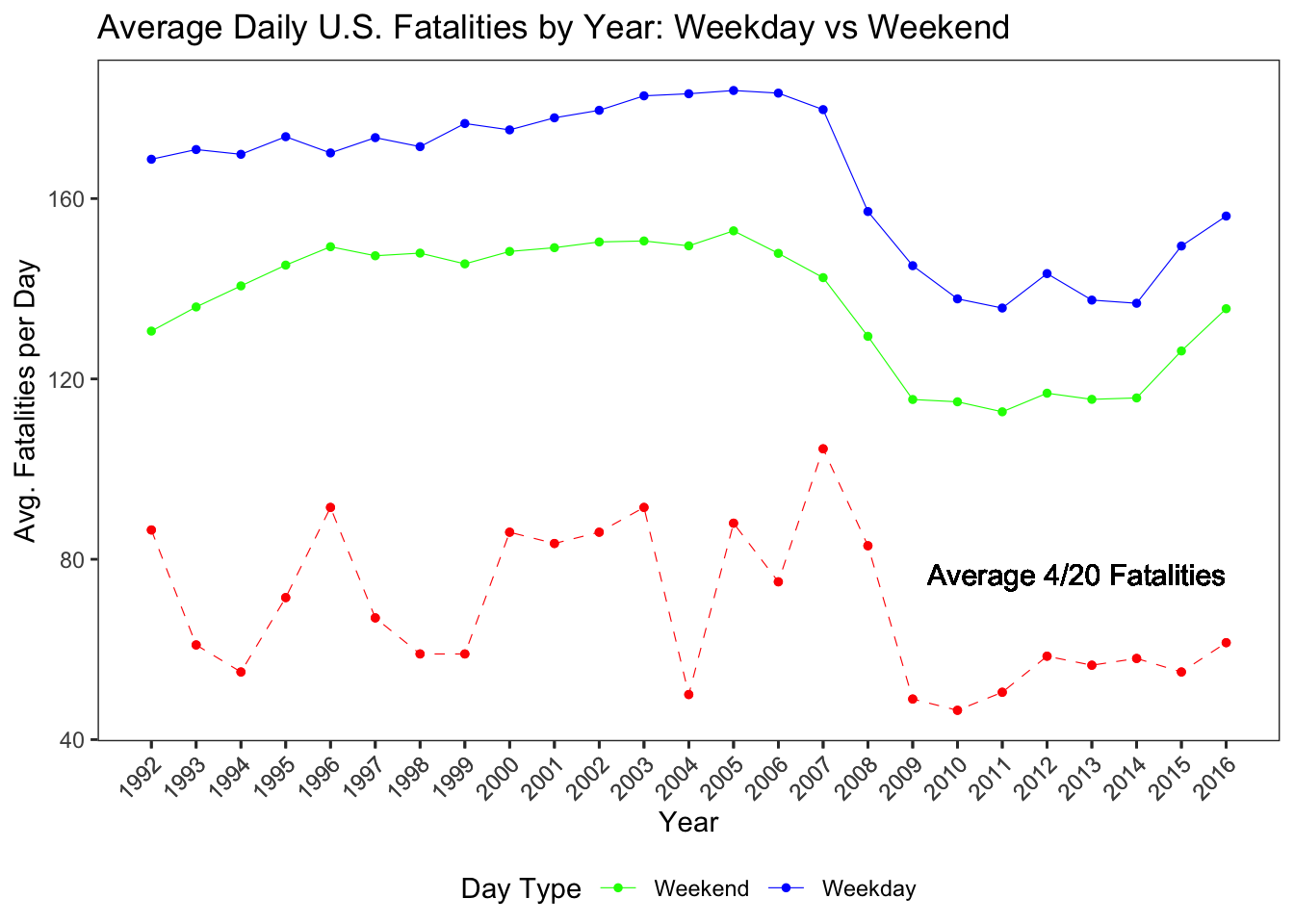 Average Daily U.S. Fatalities by Year: Weekday vs Weekend

Avg. Fatalities per Day

160
120
80
40

Average 4/20 Fatalities

1992 1993 1994 1995 1996 1997 1998 1999 2000 2001 2002 2003 2004 2005 2006 2007 2008 2009 2010 2011 2012 2013 2014 2015 2016

Year

Day Type Weekend Weekday